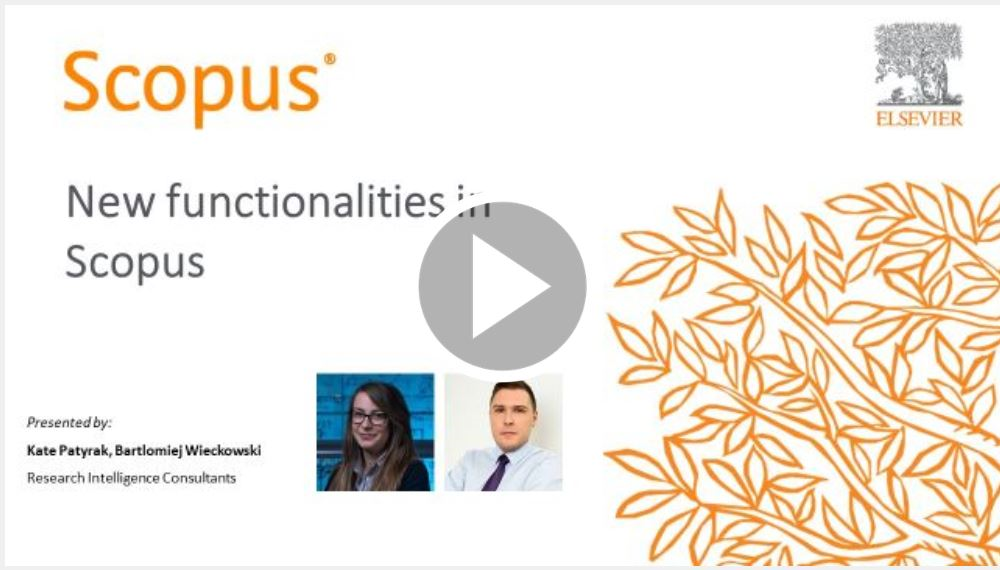 Scopus®

ELSEVIER

New functionalities in Scopus

Presented by:
Kate Patyrak, Bartlomiej Wieckowski
Research Intelligence Consultants